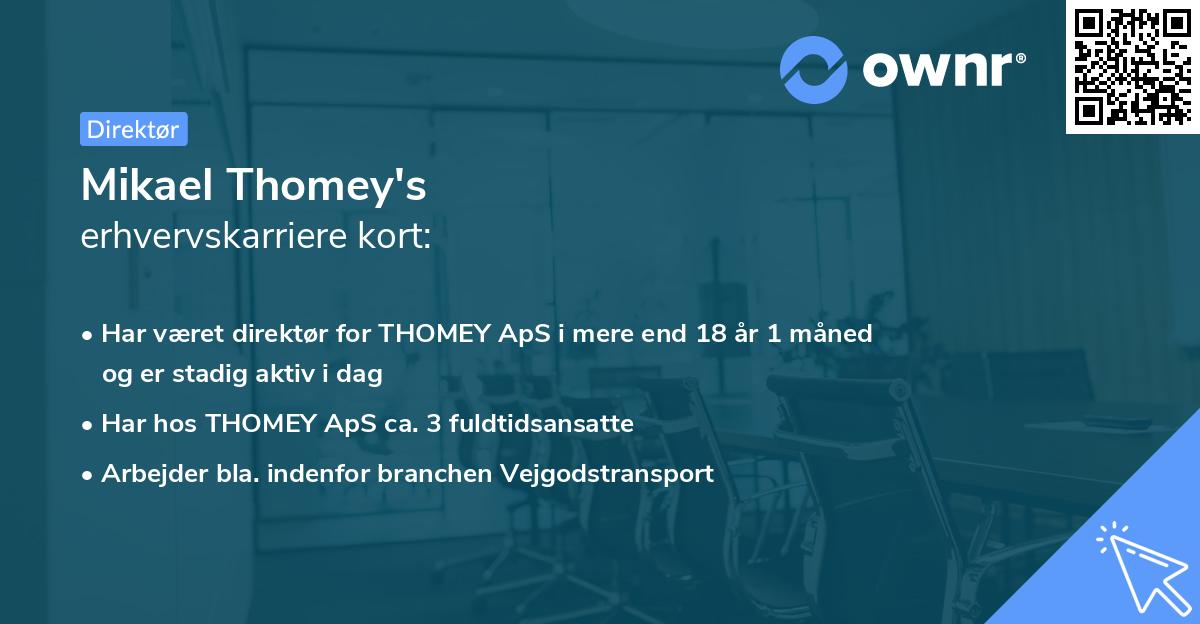 ownr®

Direktør

Mikael Thomey's
erhvervskarriere kort:

• Har været direktør for THOMEY ApS i mere end 18 år 1 måned og er stadig aktiv i dag
• Har hos THOMEY ApS ca. 3 fuldtidsansatte
• Arbejder bla. indenfor branchen Vejgodstransport